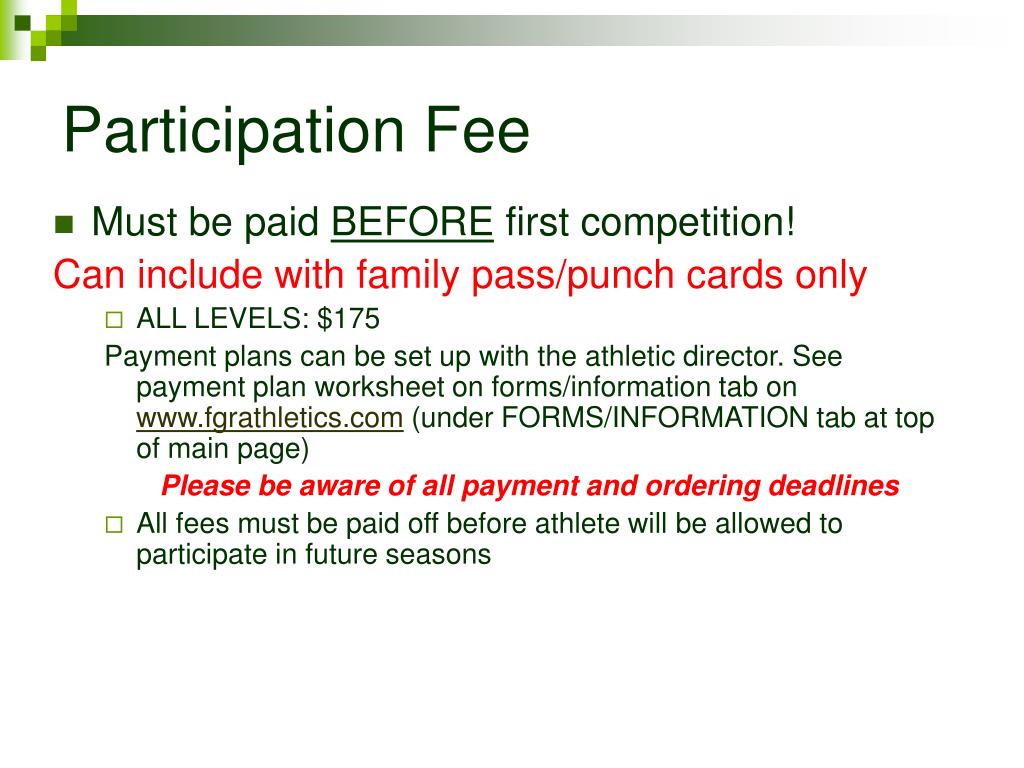 Participation Fee

Must be paid BEFORE first competition!

Can include with family pass/punch cards only

ALL LEVELS: \$175

Payment plans can be set up with the athletic director. See payment plan worksheet on forms/information tab on www.fgrathletics.com (under FORMS/INFORMATION tab at top of main page)

Please be aware of all payment and ordering deadlines

All fees must be paid off before athlete will be allowed to participate in future seasons